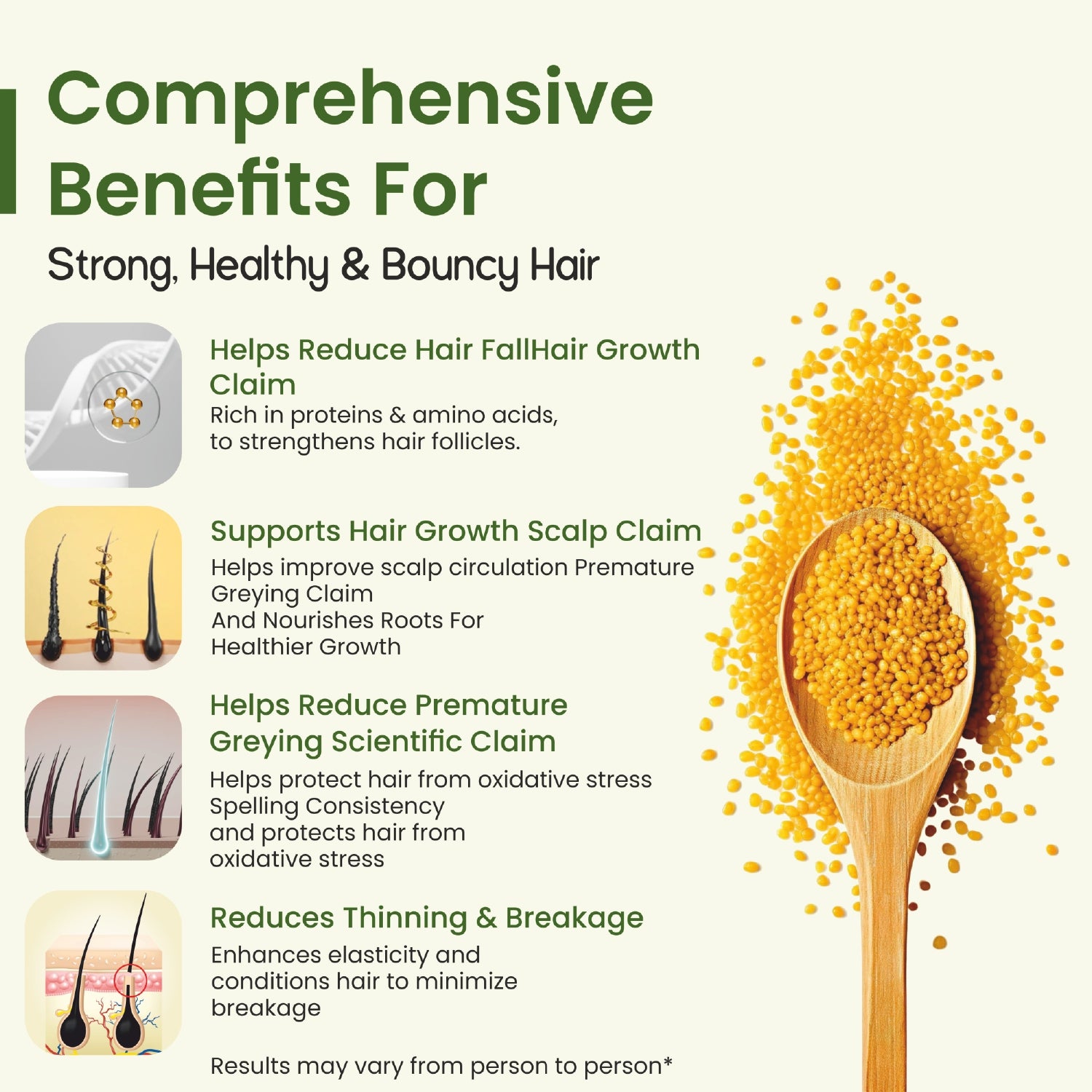 Comprehensive Benefits For

Strong, Healthy & Bouncy Hair

Helps Reduce Hair FallHair Growth Claim

Rich in proteins & amino acids, to strengthens hair follicles.

Supports Hair Growth Scalp Claim

Helps improve scalp circulation Premature Greying Claim And Nourishes Roots For Healthier Growth

Helps Reduce Premature Greying Scientific Claim

Helps protect hair from oxidative stress Spelling Consistency and protects hair from oxidative stress

Reduces Thinning & Breakage

Enhances elasticity and conditions hair to minimize breakage

Results may vary from person to person*